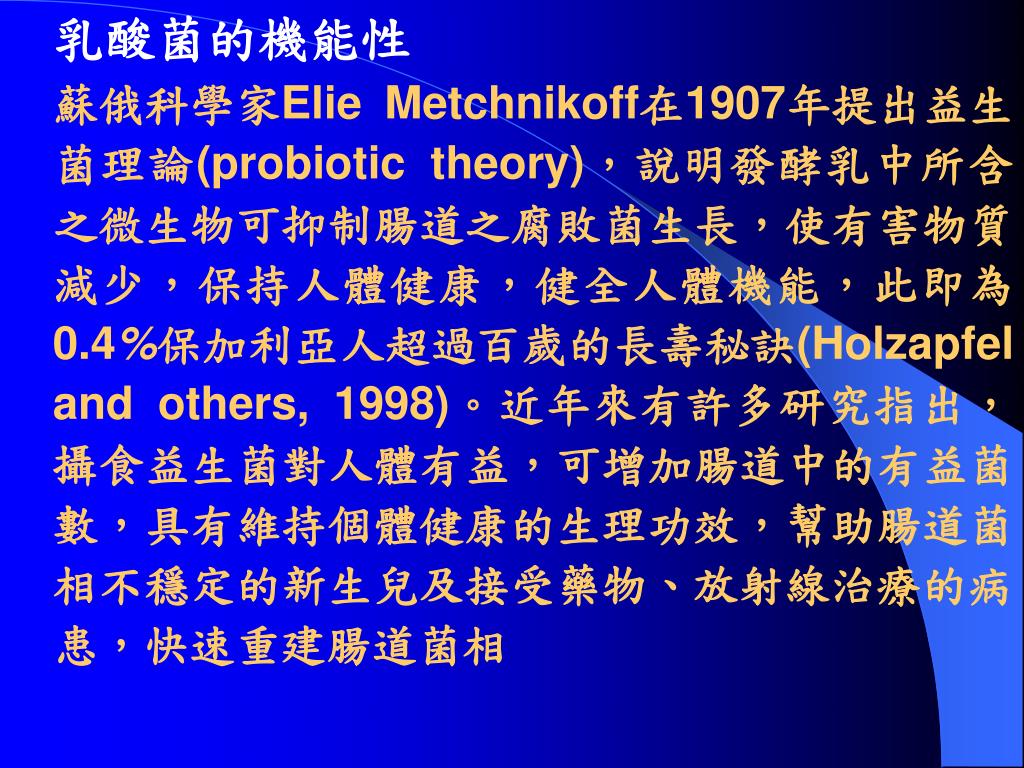 乳酸菌的機能性

蘇俄科學家Elie Metchnikoff在1907年提出益生菌理論(probiotic theory)，說明發酵乳中所含之微生物可抑制腸道之腐敗菌生長，使有害物質減少，保持人體健康，健全人體機能，此即為0.4％保加利亞人超過百歲的長壽秘訣(Holzapfel and others, 1998)。近年來有許多研究指出，攝食益生菌對人體有益，可增加腸道中的有益菌數，具有維持個體健康的生理功效，幫助腸道菌相不穩定的新生兒及接受藥物、放射線治療的病患，快速重建腸道菌相